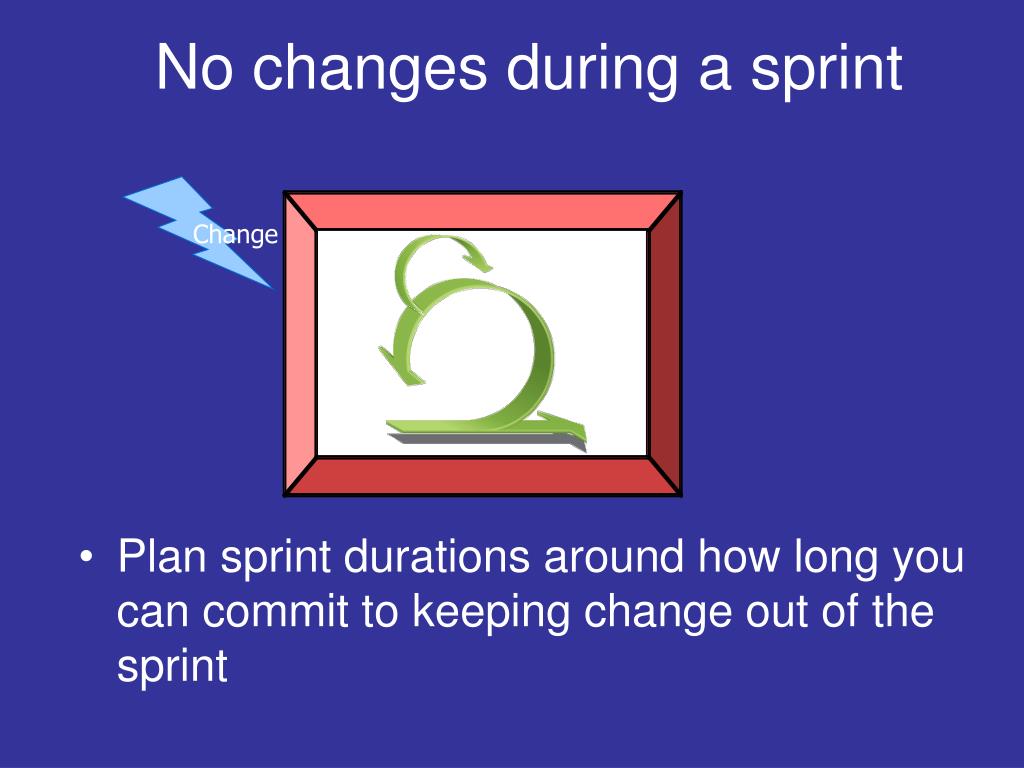 No changes during a sprint

Change

• Plan sprint durations around how long you can commit to keeping change out of the sprint